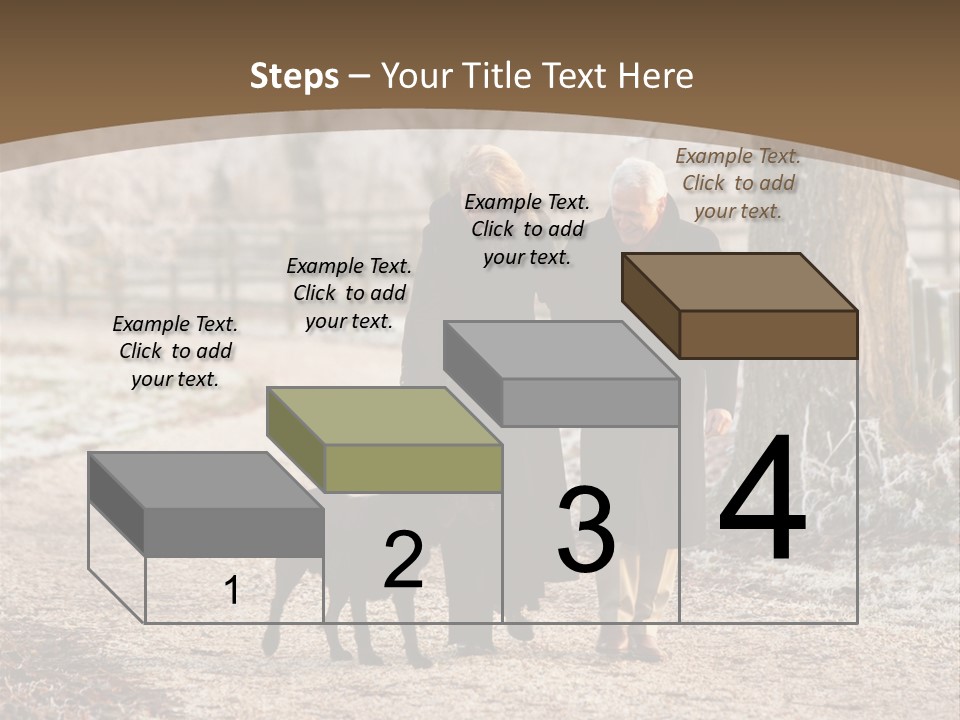 Steps – Your Title Text Here

Example Text. Click to add your text.

Example Text. Click to add your text.

Example Text. Click to add your text.

Example Text. Click to add your text.

1

2

3

4